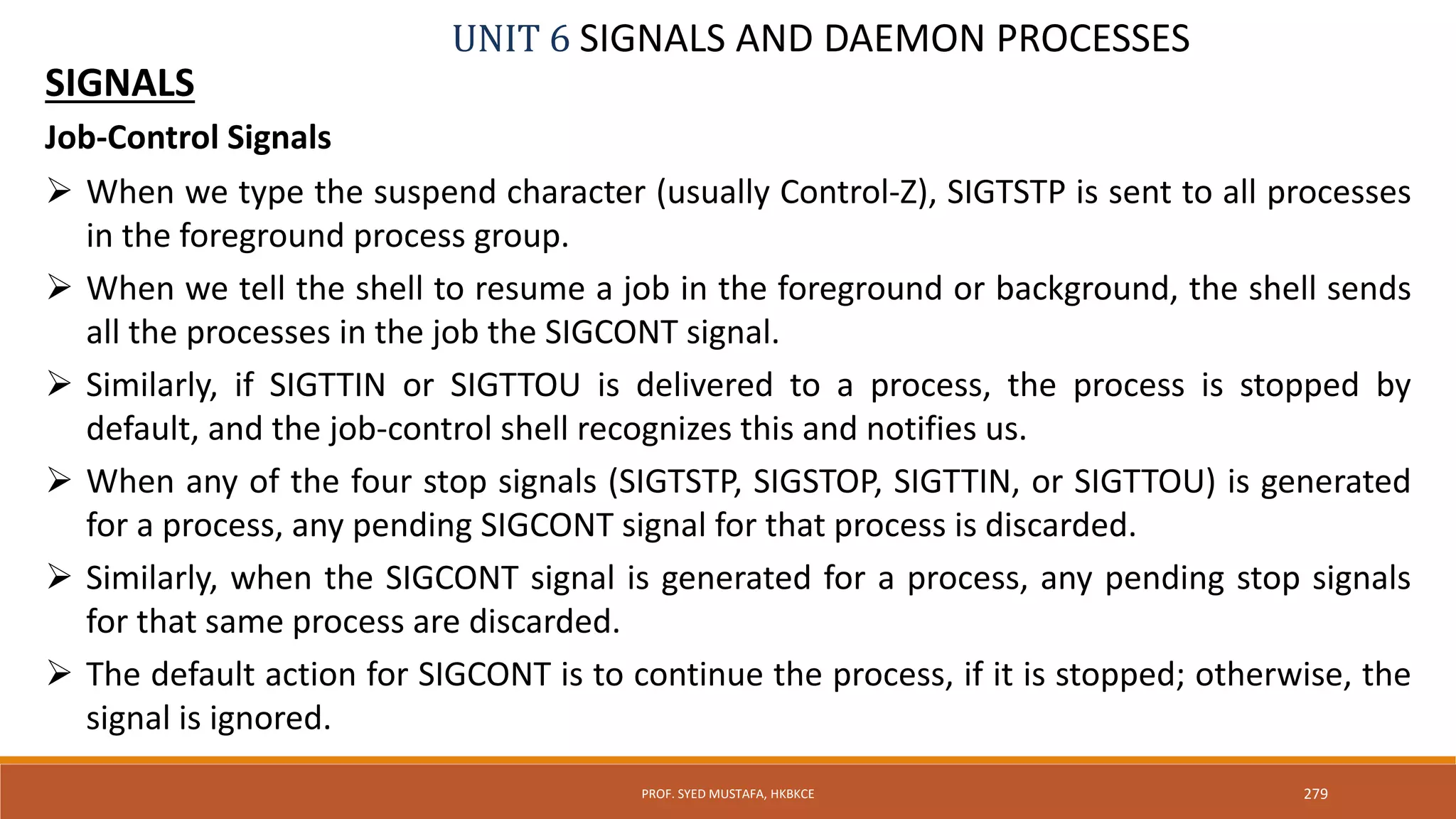 UNIT 6 SIGNALS AND DAEMON PROCESSES

SIGNALS

Job-Control Signals

➢ When we type the suspend character (usually Control-Z), SIGTSTP is sent to all processes in the foreground process group.

➢ When we tell the shell to resume a job in the foreground or background, the shell sends all the processes in the job the SIGCONT signal.

➢ Similarly, if SIGTTIN or SIGTTOU is delivered to a process, the process is stopped by default, and the job-control shell recognizes this and notifies us.

➢ When any of the four stop signals (SIGTSTP, SIGSTOP, SIGTTIN, or SIGTTOU) is generated for a process, any pending SIGCONT signal for that process is discarded.

➢ Similarly, when the SIGCONT signal is generated for a process, any pending stop signals for that same process are discarded.

➢ The default action for SIGCONT is to continue the process, if it is stopped; otherwise, the signal is ignored.

PROF. SYED MUSTAFA, HKBKCE

279